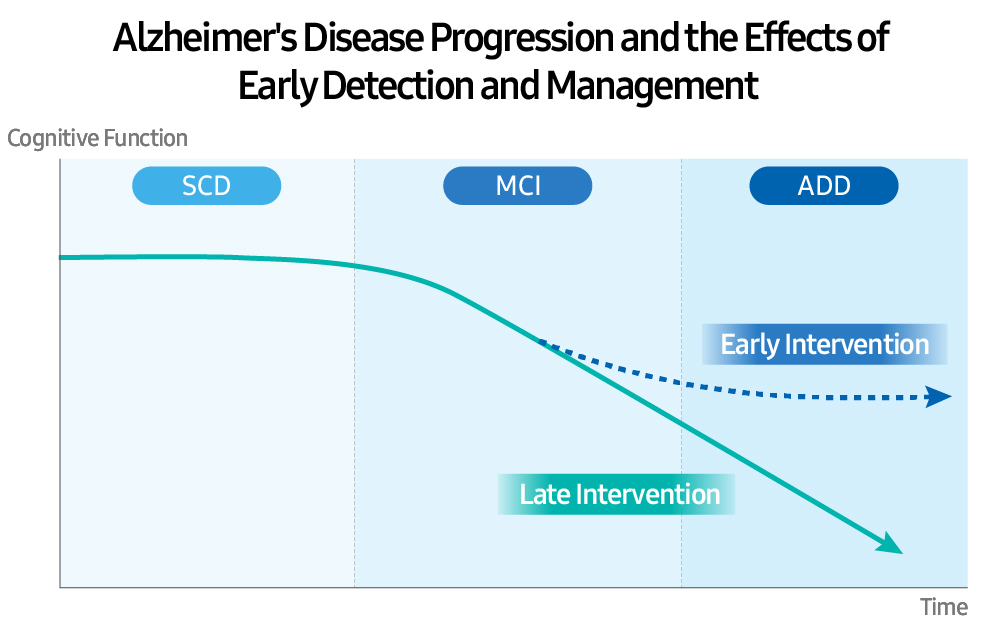 Alzheimer's Disease Progression and the Effects of Early Detection and Management

Cognitive Function

SCD

MCI

ADD

Early Intervention

Late Intervention

Time